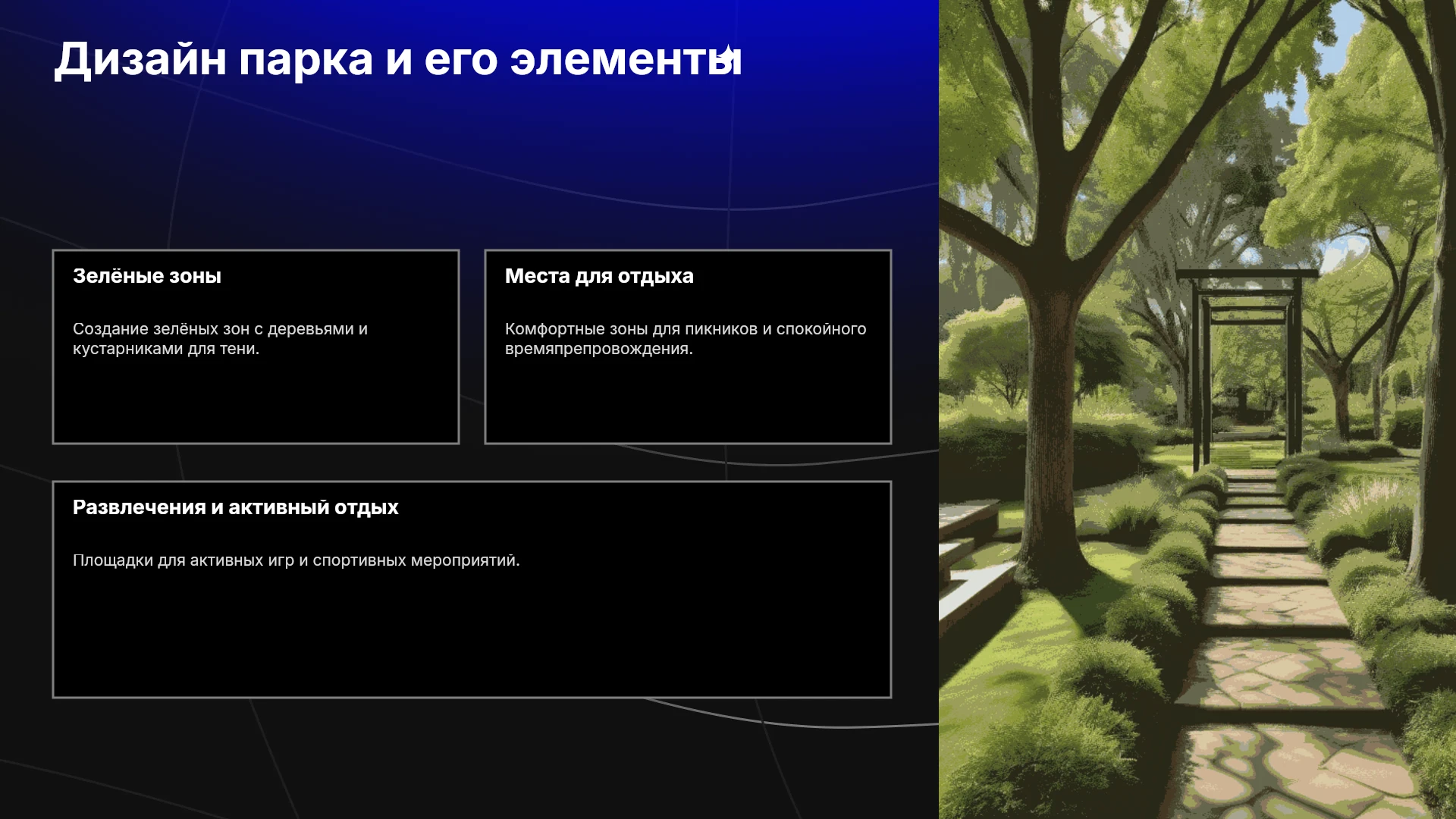 Дизайн парка и его элементы

Зелёные зоны

Создание зелёных зон с деревьями и кустарниками для тени.

Места для отдыха

Комфортные зоны для пикников и спокойного времяпрепровождения.

Развлечения и активный отдых

Площадки для активных игр и спортивных мероприятий.